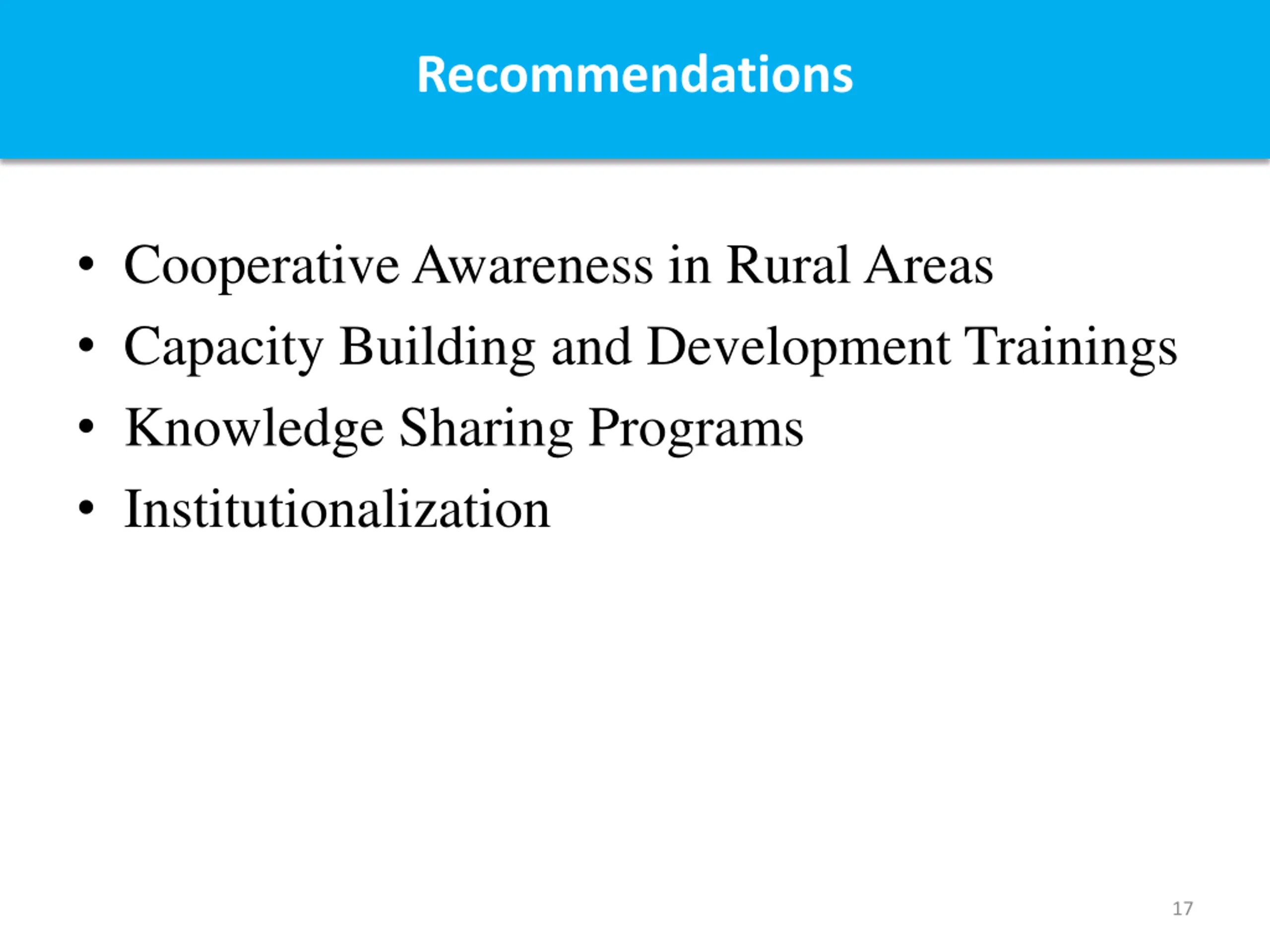 Recommendations

• Cooperative Awareness in Rural Areas
• Capacity Building and Development Trainings
• Knowledge Sharing Programs
• Institutionalization

17